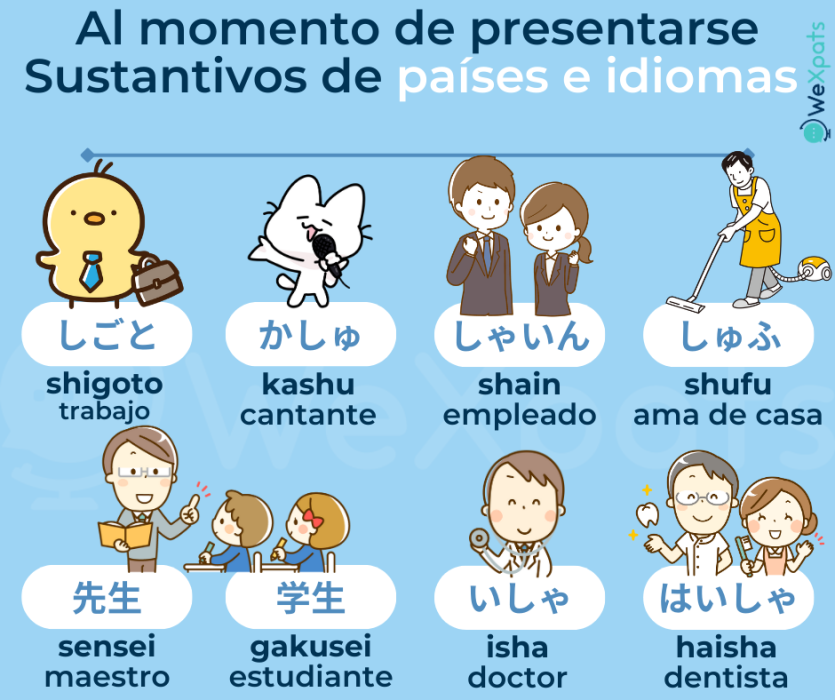 Al momento de presentarse
Sustantivos de países e idiomas

WeXpats

しごと
shigoto
trabajo

かしゅ
kashu
cantante

しゃいん
shain
empleado

しゅふ
shufu
ama de casa

先生
sensei
maestro

学生
gakusei
estudiante

いしゃ
isha
doctor

はいしゃ
haisha
dentista